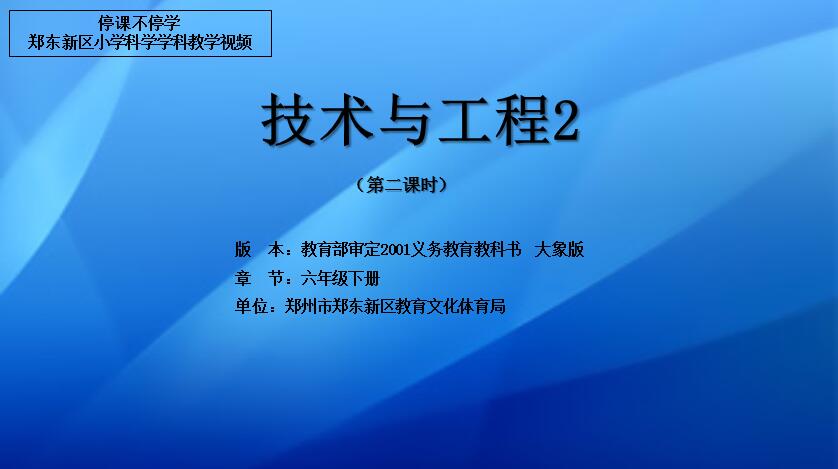 停课不停学
郑东新区小学科学学科教学视频

技术与工程2

（第二课时）

版　本：教育部审定2001义务教育教科书　大象版
章　节：六年级下册
单位：郑州市郑东新区教育文化体育局